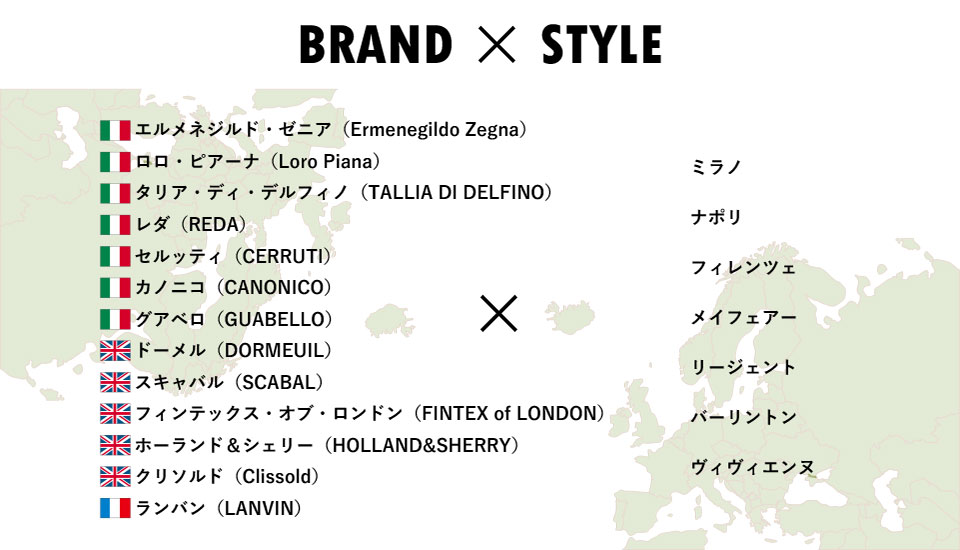 BRAND × STYLE

エルメネジルド・ゼニア（Ermenegildo Zegna）
ロロ・ピアーナ（Loro Piana）
タリア・ディ・デルフィノ（TALLIA DI DELFINO）
レダ（REDA）
セルッティ（CERRUTI）
カノニコ（CANONICO）
グアベロ（GUABELLO）
ドーメル（DORMEUIL）
スキャバル（SCABAL）
フィンテックス・オブ・ロンドン（FINTEX of LONDON）
ホーランド＆シェリー（HOLLAND&SHERRY）
クリソルド（Clissold）
ランバン（LANVIN）

×

ミラノ
ナポリ
フィレンツェ
メイフェアー
リージェント
バーリントン
ヴィヴィエンヌ